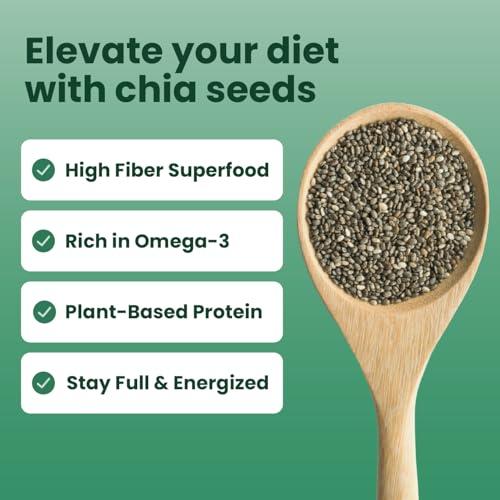 Elevate your diet with chia seeds

High Fiber Superfood

Rich in Omega-3

Plant-Based Protein

Stay Full & Energized